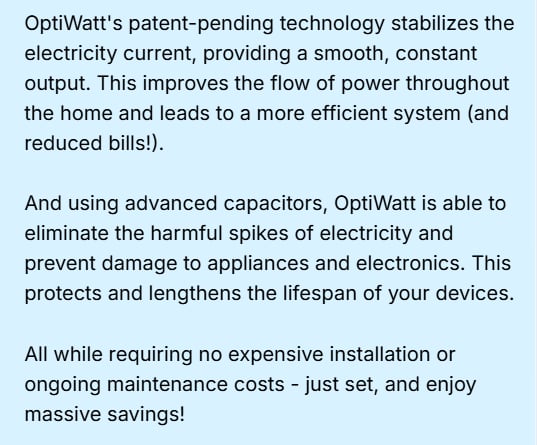 OptiWatt's patent-pending technology stabilizes the electricity current, providing a smooth, constant output. This improves the flow of power throughout the home and leads to a more efficient system (and reduced bills!).

And using advanced capacitors, OptiWatt is able to eliminate the harmful spikes of electricity and prevent damage to appliances and electronics. This protects and lengthens the lifespan of your devices.

All while requiring no expensive installation or ongoing maintenance costs - just set, and enjoy massive savings!